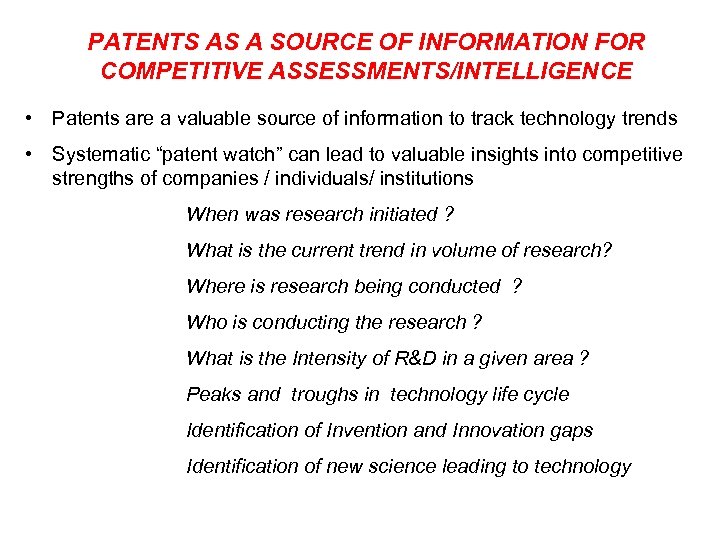 PATENTS AS A SOURCE OF INFORMATION FOR COMPETITIVE ASSESSMENTS/INTELLIGENCE

• Patents are a valuable source of information to track technology trends

• Systematic “patent watch” can lead to valuable insights into competitive strengths of companies / individuals/ institutions

When was research initiated ?

What is the current trend in volume of research?

Where is research being conducted ?

Who is conducting the research ?

What is the Intensity of R&D in a given area ?

Peaks and troughs in technology life cycle

Identification of Invention and Innovation gaps

Identification of new science leading to technology